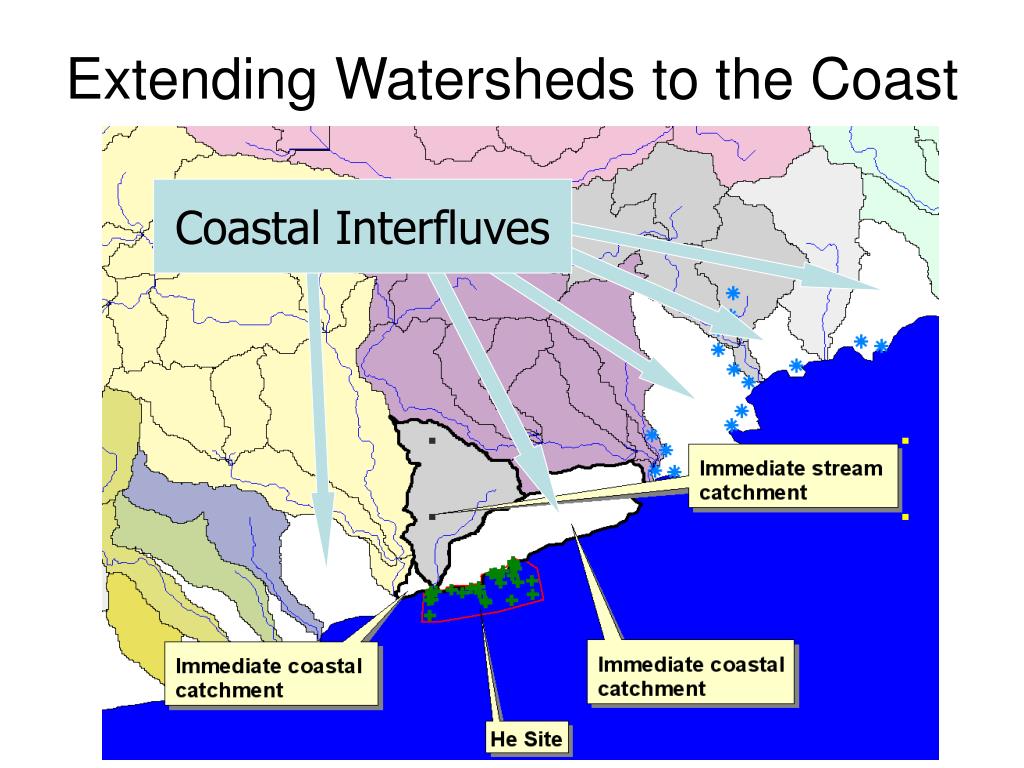 Extending Watersheds to the Coast

Coastal Interfluves

Immediate stream catchment

Immediate coastal catchment

Immediate coastal catchment

He Site